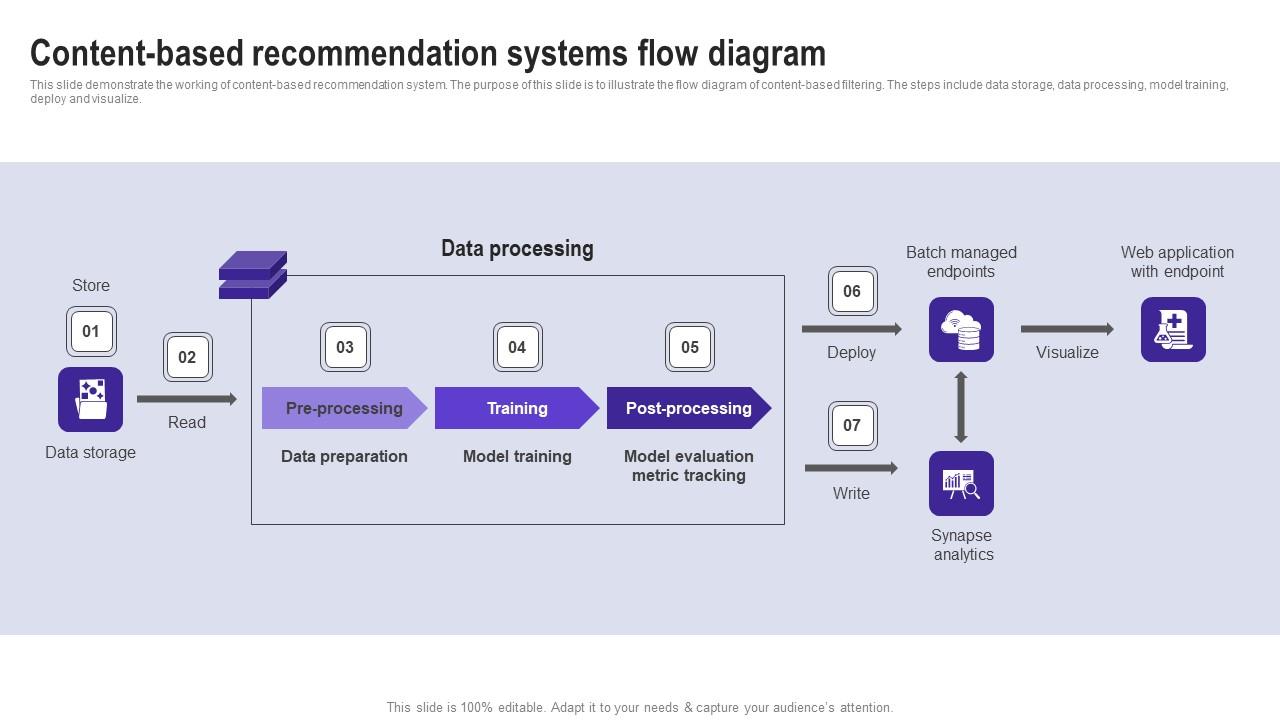 Content-based recommendation systems flow diagram

This slide demonstrate the working of content-based recommendation system. The purpose of this slide is to illustrate the flow diagram of content-based filtering. The steps include data storage, data processing, model training, deploy and visualize.

Store

01

Data storage

02

Read

Data processing

03

Pre-processing

Data preparation

04

Training

Model training

05

Post-processing

Model evaluation metric tracking

06

Deploy

07

Write

Batch managed endpoints

Synapse analytics

Visualize

Web application with endpoint

This slide is 100% editable. Adapt it to your needs & capture your audience's attention.